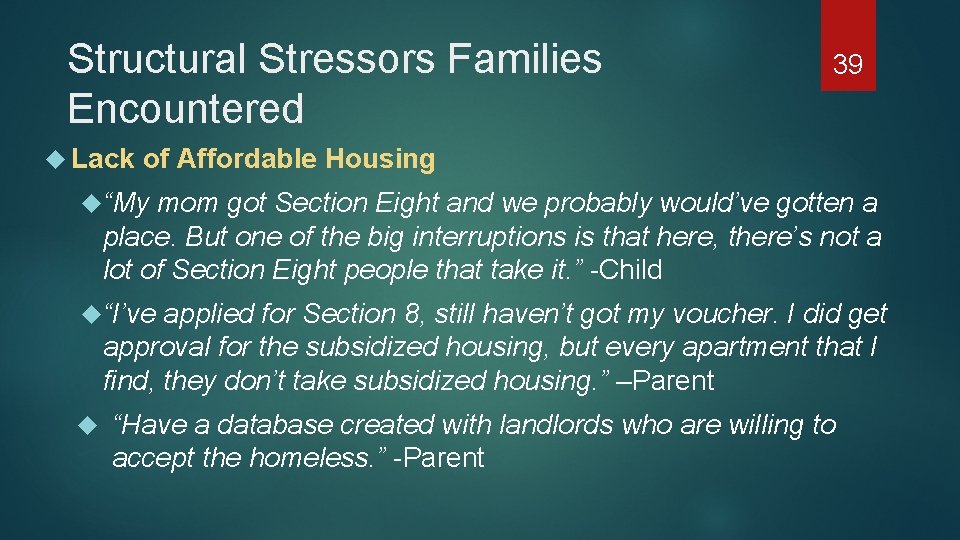 Structural Stressors Families Encountered

39

Lack of Affordable Housing

“My mom got Section Eight and we probably would’ve gotten a place. But one of the big interruptions is that here, there’s not a lot of Section Eight people that take it.” -Child

“I’ve applied for Section 8, still haven’t got my voucher. I did get approval for the subsidized housing, but every apartment that I find, they don’t take subsidized housing.” –Parent

“Have a database created with landlords who are willing to accept the homeless.” -Parent